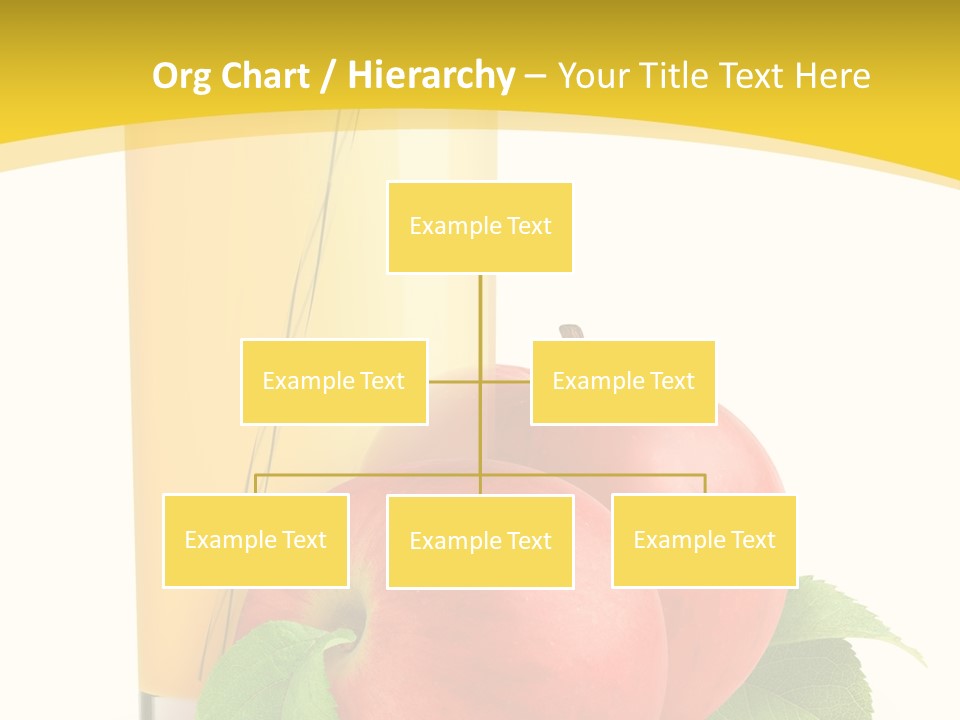 Org Chart / Hierarchy – Your Title Text Here

Example Text

Example Text

Example Text

Example Text

Example Text

Example Text